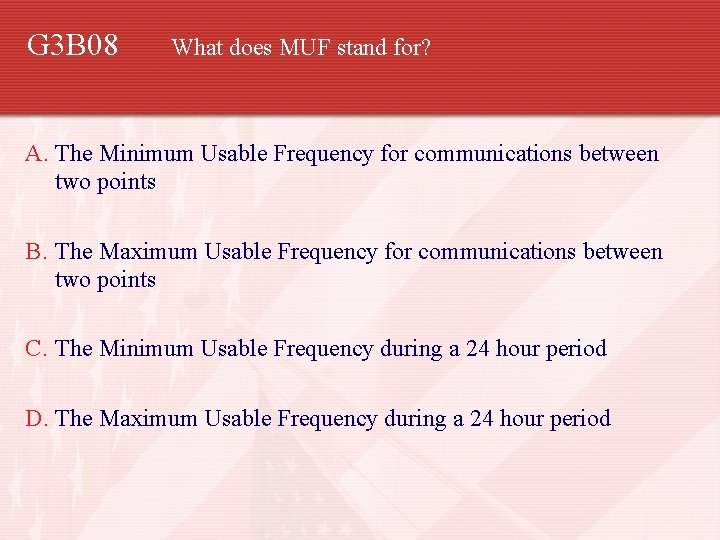 G3B08 What does MUF stand for?

A. The Minimum Usable Frequency for communications between two points

B. The Maximum Usable Frequency for communications between two points

C. The Minimum Usable Frequency during a 24 hour period

D. The Maximum Usable Frequency during a 24 hour period